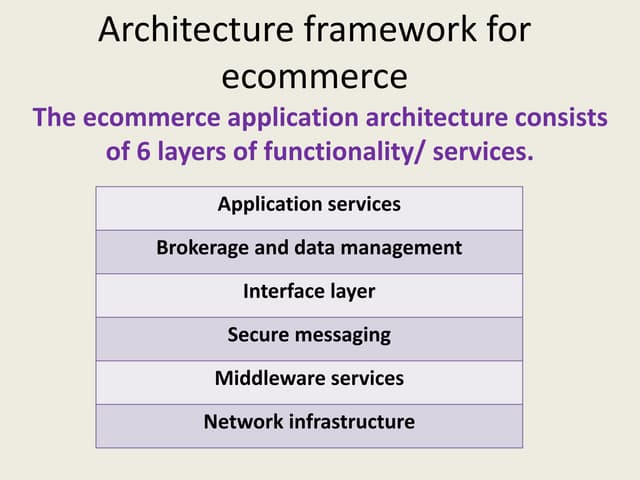 Architecture framework for ecommerce

The ecommerce application architecture consists of 6 layers of functionality/ services.

| Application services |
|---|
| Brokerage and data management |
| Interface layer |
| Secure messaging |
| Middleware services |
| Network infrastructure |